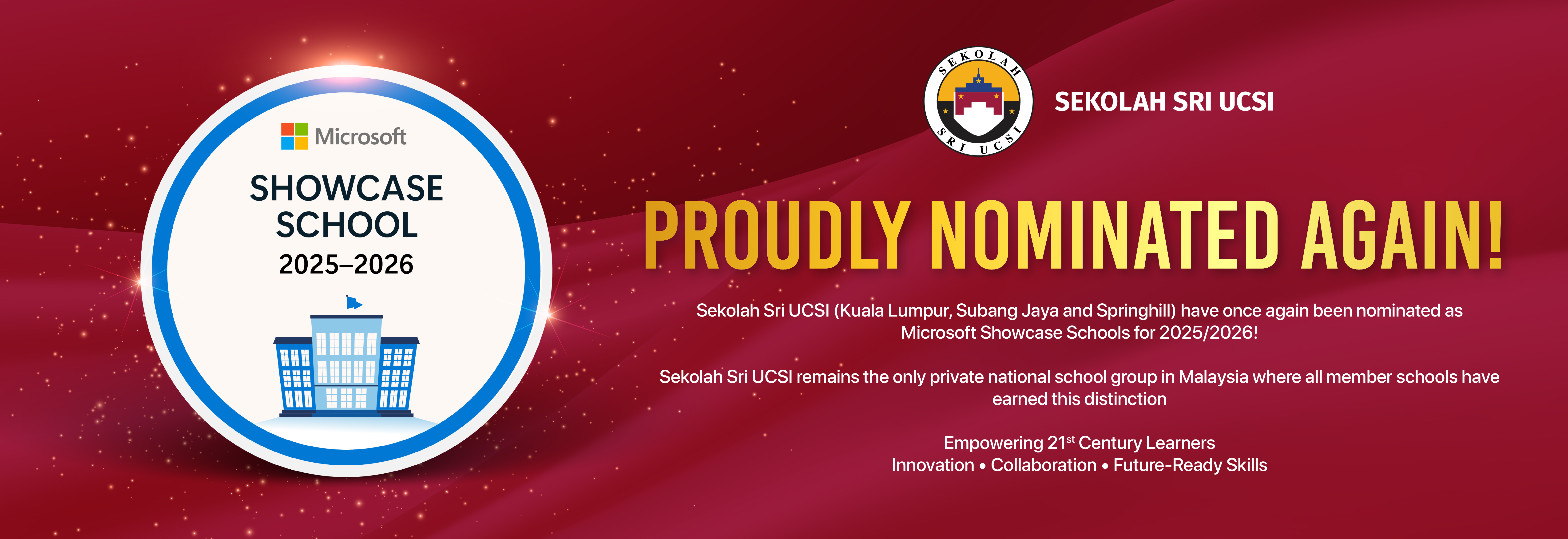 Microsoft

SHOWCASE SCHOOL 2025–2026

SEKOLAH SRI UCSI

SEKOLAH SRI UCSI

PROUDLY NOMINATED AGAIN!

Sekolah Sri UCSI (Kuala Lumpur, Subang Jaya and Springhill) have once again been nominated as Microsoft Showcase Schools for 2025/2026!

Sekolah Sri UCSI remains the only private national school group in Malaysia where all member schools have earned this distinction

Empowering 21$^{st}$ Century Learners
Innovation • Collaboration • Future-Ready Skills